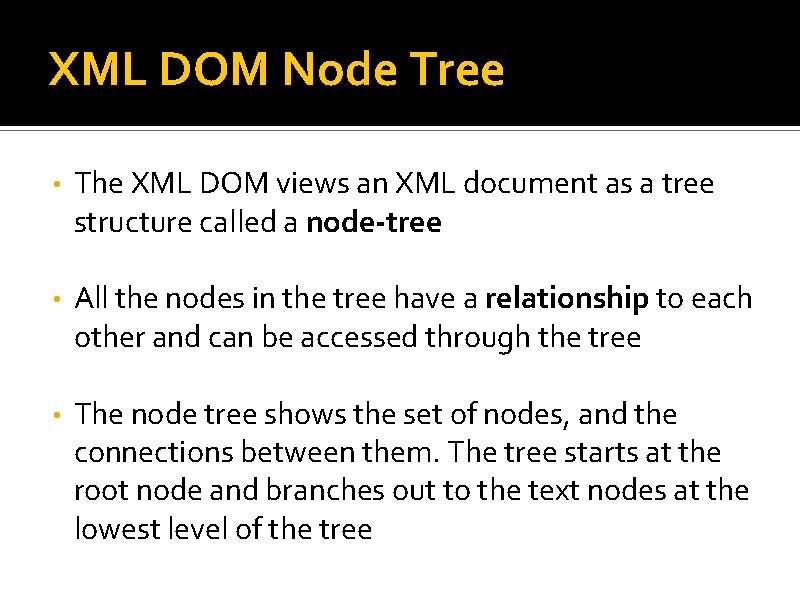 XML DOM Node Tree

• The XML DOM views an XML document as a tree structure called a node-tree

• All the nodes in the tree have a relationship to each other and can be accessed through the tree

• The node tree shows the set of nodes, and the connections between them. The tree starts at the root node and branches out to the text nodes at the lowest level of the tree